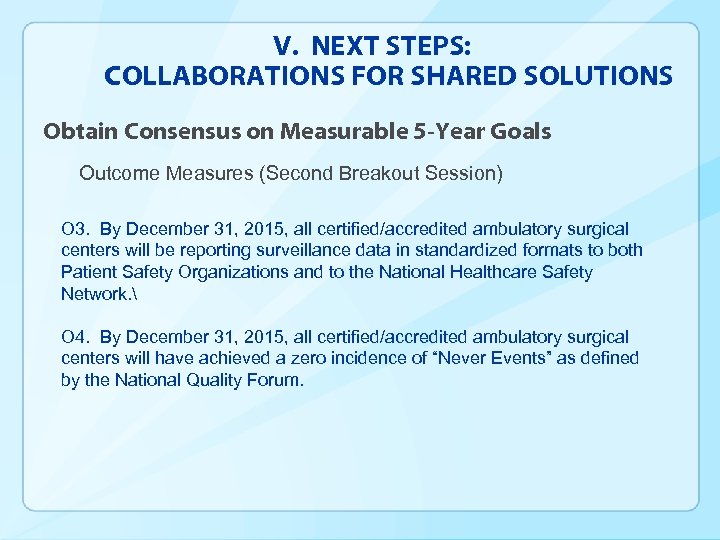 V. NEXT STEPS:
COLLABORATIONS FOR SHARED SOLUTIONS

Obtain Consensus on Measurable 5-Year Goals

Outcome Measures (Second Breakout Session)

O3. By December 31, 2015, all certified/accredited ambulatory surgical centers will be reporting surveillance data in standardized formats to both Patient Safety Organizations and to the National Healthcare Safety Network.\

O4. By December 31, 2015, all certified/accredited ambulatory surgical centers will have achieved a zero incidence of “Never Events” as defined by the National Quality Forum.